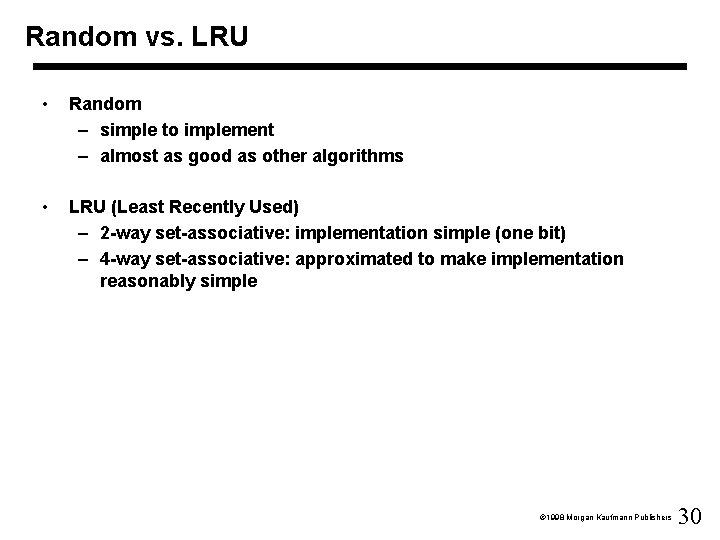 Random vs. LRU

• Random
– simple to implement
– almost as good as other algorithms

• LRU (Least Recently Used)
– 2-way set-associative: implementation simple (one bit)
– 4-way set-associative: approximated to make implementation reasonably simple

©1998 Morgan Kaufmann Publishers 30